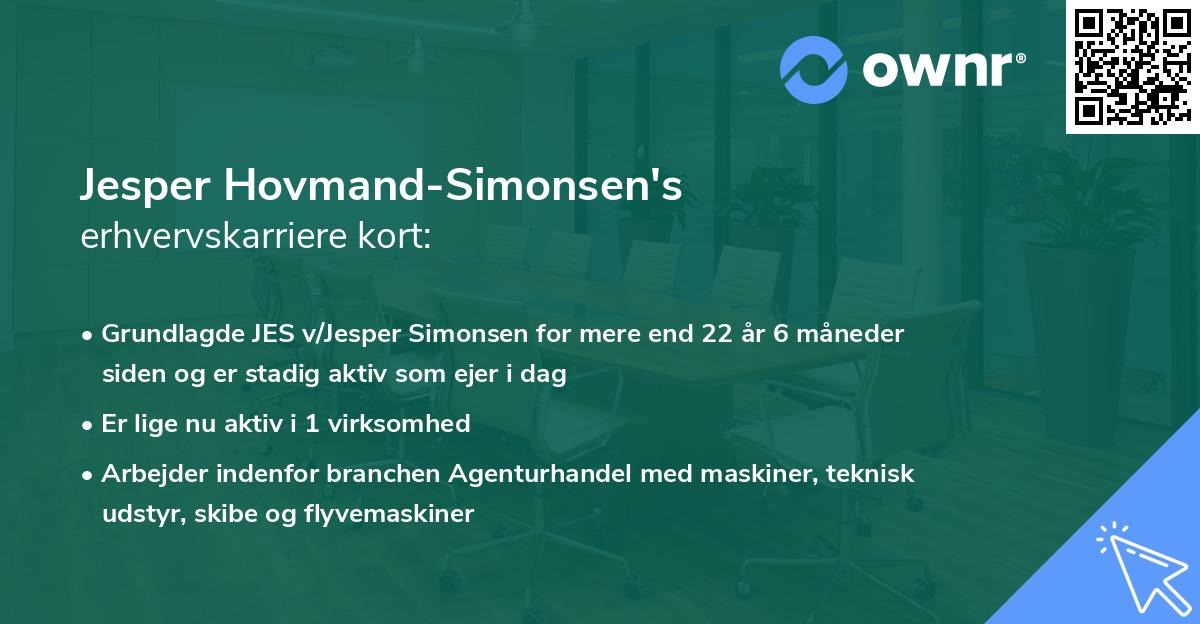 ownr®

Jesper Hovmand-Simonsen's
erhvervskarriere kort:

• Grundlagde JES v/Jesper Simonsen for mere end 22 år 6 måneder siden og er stadig aktiv som ejer i dag
• Er lige nu aktiv i 1 virksomhed
• Arbejder indenfor branchen Agenturhandel med maskiner, teknisk udstyr, skibe og flyvemaskiner